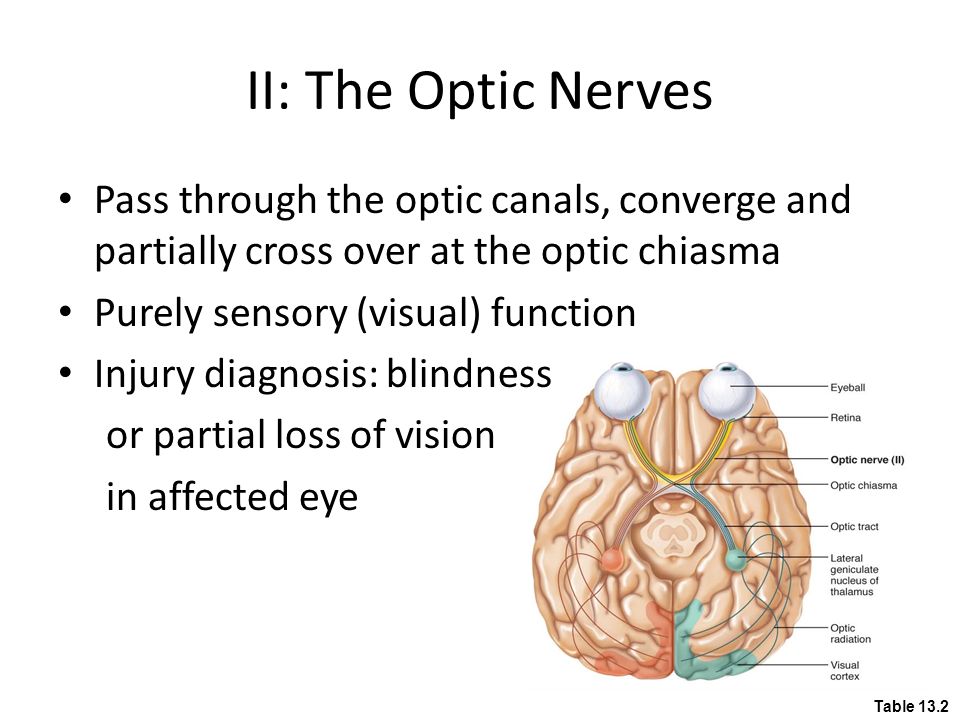 II: The Optic Nerves

• Pass through the optic canals, converge and partially cross over at the optic chiasma
• Purely sensory (visual) function
• Injury diagnosis: blindness or partial loss of vision in affected eye

Eyeball
Retina
Optic nerve (II)
Optic chiasma
Optic tract
Lateral geniculate nucleus of thalamus
Optic radiation
Visual cortex

Table 13.2